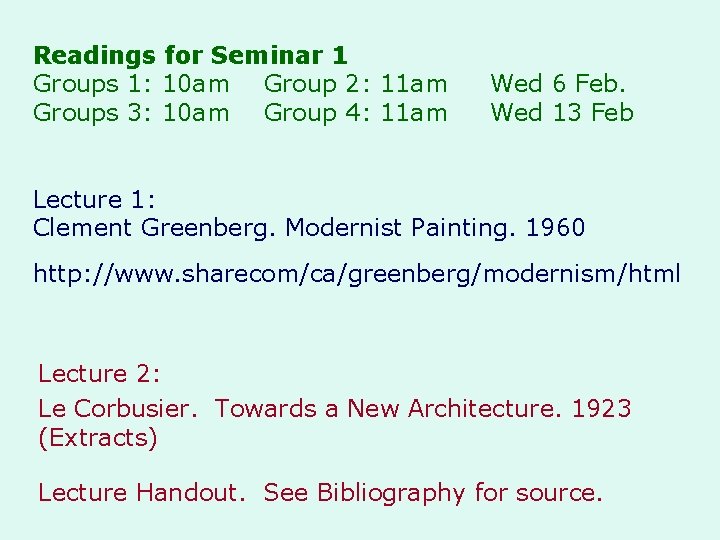 **Readings for Seminar 1**
Groups 1: 10am Group 2: 11am Wed 6 Feb.
Groups 3: 10am Group 4: 11am Wed 13 Feb

Lecture 1:
Clement Greenberg. Modernist Painting. 1960

http://www.sharecom/ca/greenberg/modernism/html

Lecture 2:

Le Corbusier. Towards a New Architecture. 1923 (Extracts)

Lecture Handout. See Bibliography for source.